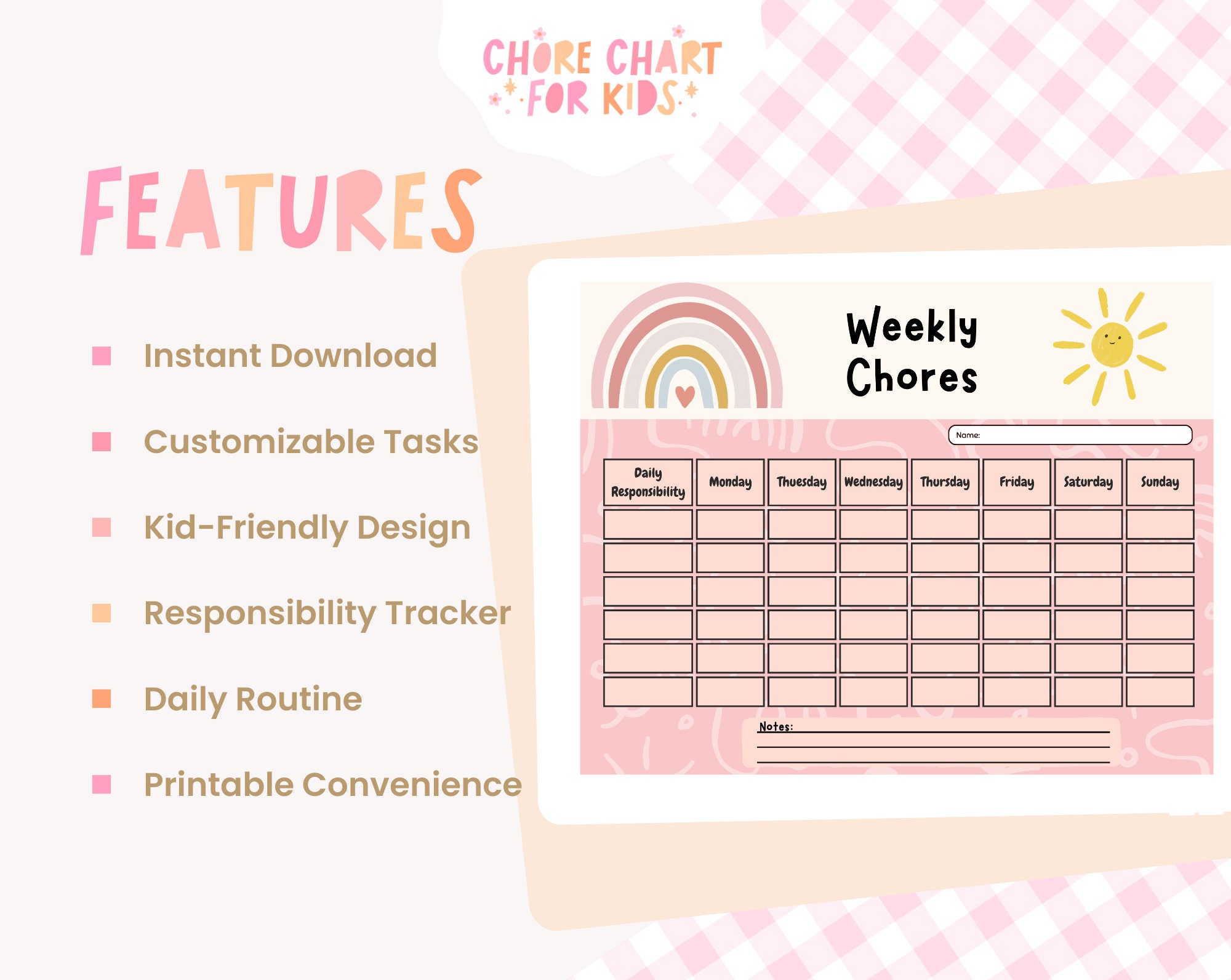 CHORE CHART FOR KIDS

FEATURES

Instant Download

Customizable Tasks

Kid-Friendly Design

Responsibility Tracker

Daily Routine

Printable Convenience

Weekly Chores

Name:

| Daily Responsibility | Monday | Thuesday | Wednesday | Thursday | Friday | Saturday | Sunday |
|---|---|---|---|---|---|---|---|
| | | | | | | | |
| | | | | | | | |
| | | | | | | | |
| | | | | | | | |
| | | | | | | | |
| | | | | | | | |

Notes: